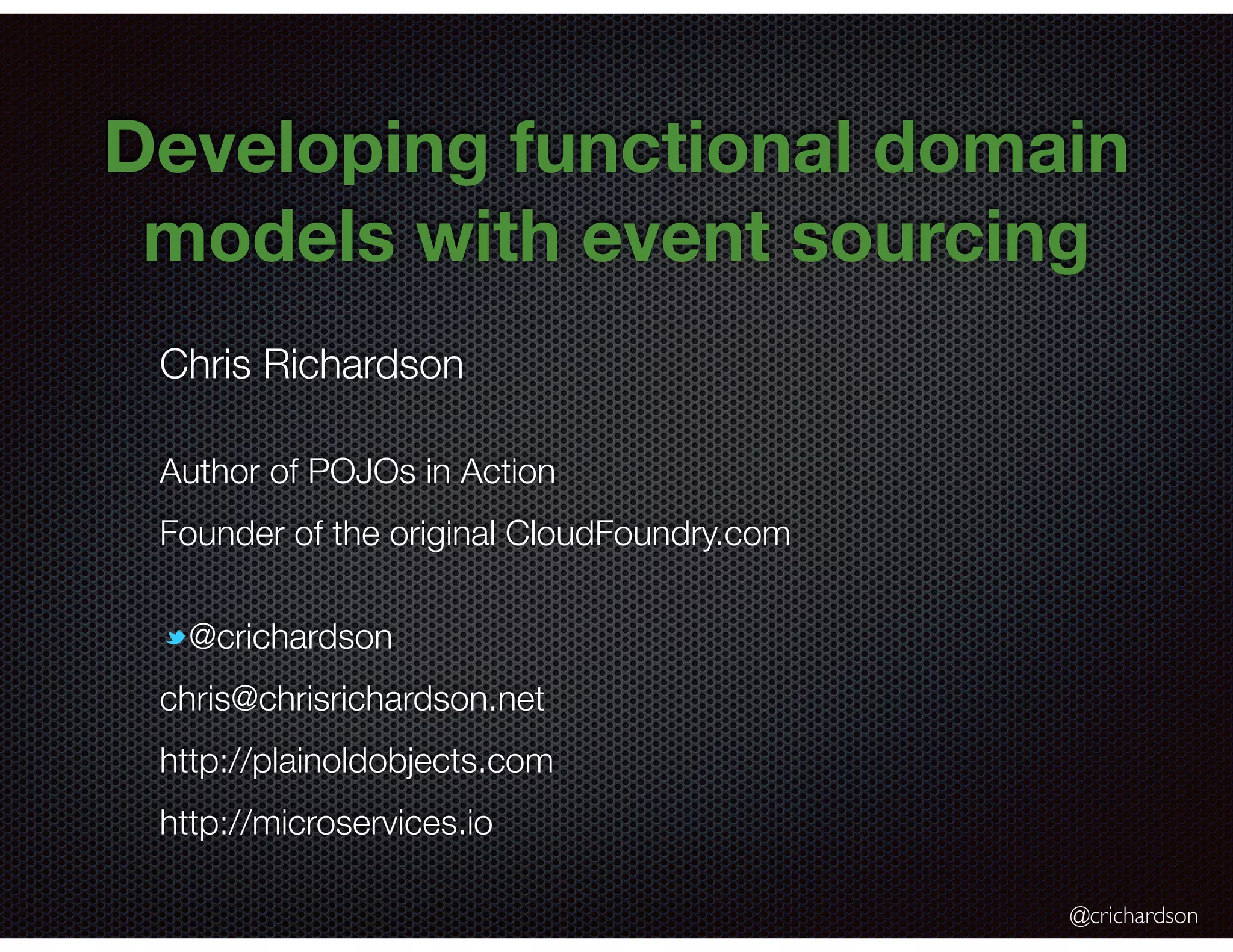 Developing functional domain models with event sourcing

Chris Richardson

Author of POJOs in Action

Founder of the original CloudFoundry.com

@crichardson

chris@chrisrichardson.net

http://plainoldobjects.com

http://microservices.io

@crichardson